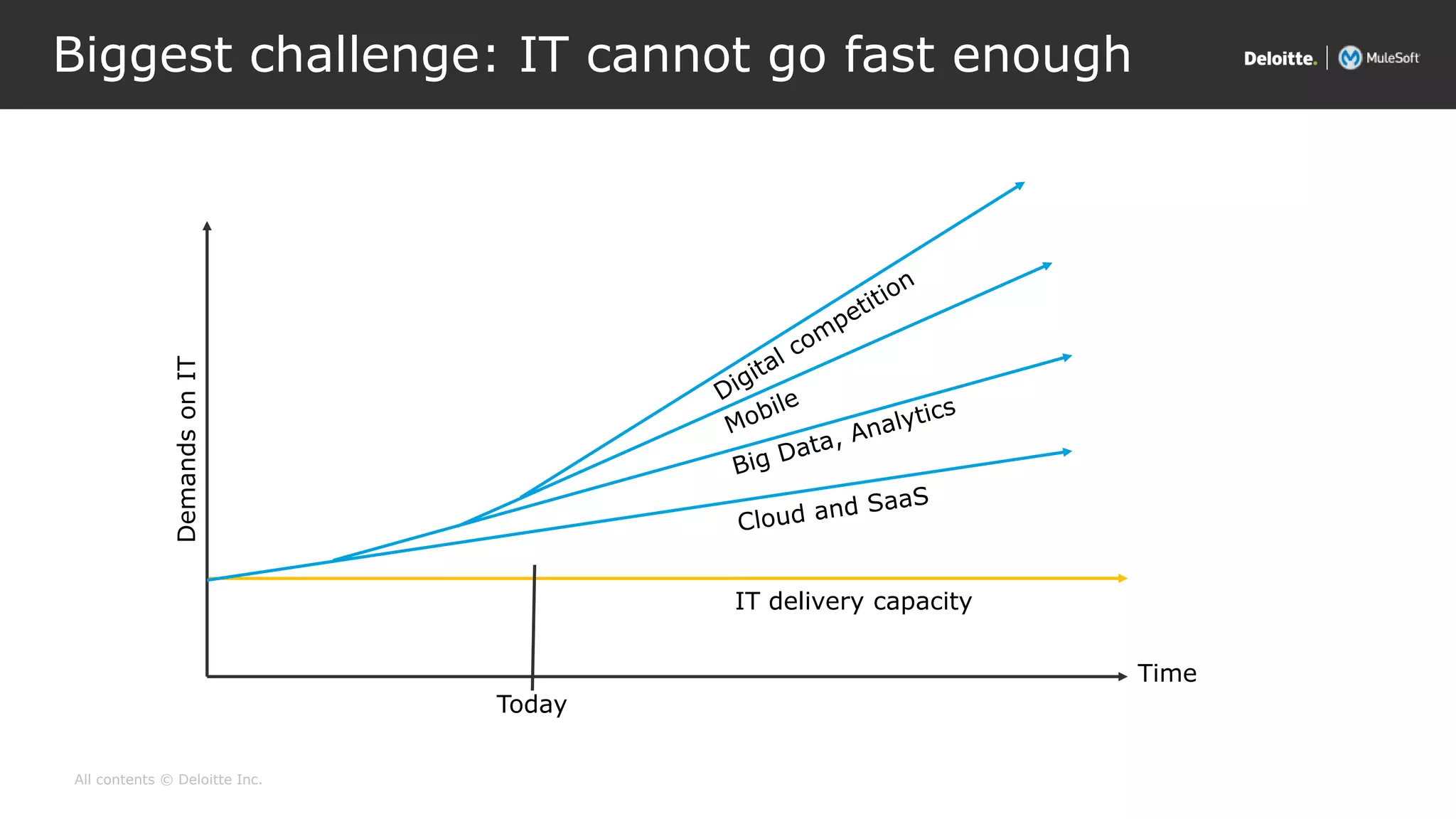 Biggest challenge: IT cannot go fast enough

Deloitte. | MuleSoft

Demands on IT

Digital competition

Mobile

Big Data, Analytics

Cloud and SaaS

IT delivery capacity

Time

Today

All contents © Deloitte Inc.